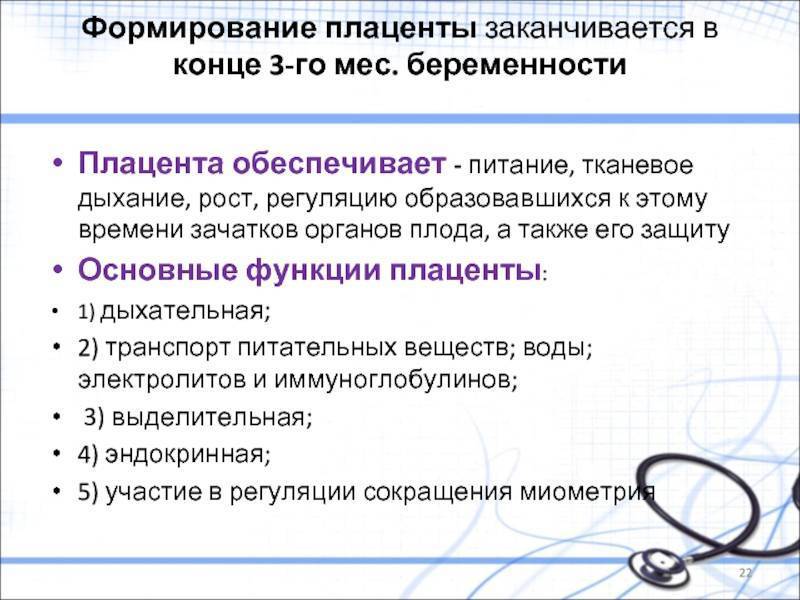 Формирование плаценты заканчивается в конце 3-го мес. беременности

• Плацента обеспечивает - питание, тканевое дыхание, рост, регуляцию образовавшихся к этому времени зачатков органов плода, а также его защиту
• Основные функции плаценты:
• 1) дыхательная;
• 2) транспорт питательных веществ; воды; электролитов и иммуноглобулинов;
• 3) выделительная;
• 4) эндокринная;
• 5) участие в регуляции сокращения миометрия

22